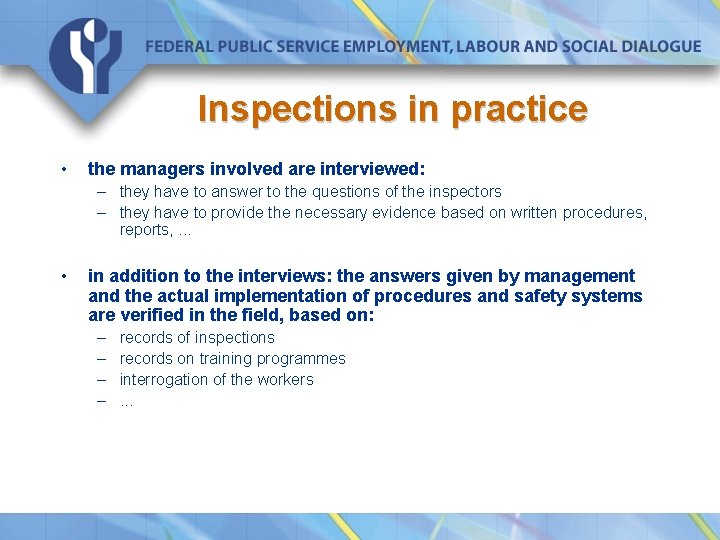 FEDERAL PUBLIC SERVICE EMPLOYMENT, LABOUR AND SOCIAL DIALOGUE

Inspections in practice

• the managers involved are interviewed:
– they have to answer to the questions of the inspectors
– they have to provide the necessary evidence based on written procedures, reports, ...

• in addition to the interviews: the answers given by management and the actual implementation of procedures and safety systems are verified in the field, based on:
– records of inspections
– records on training programmes
– interrogation of the workers
– ...